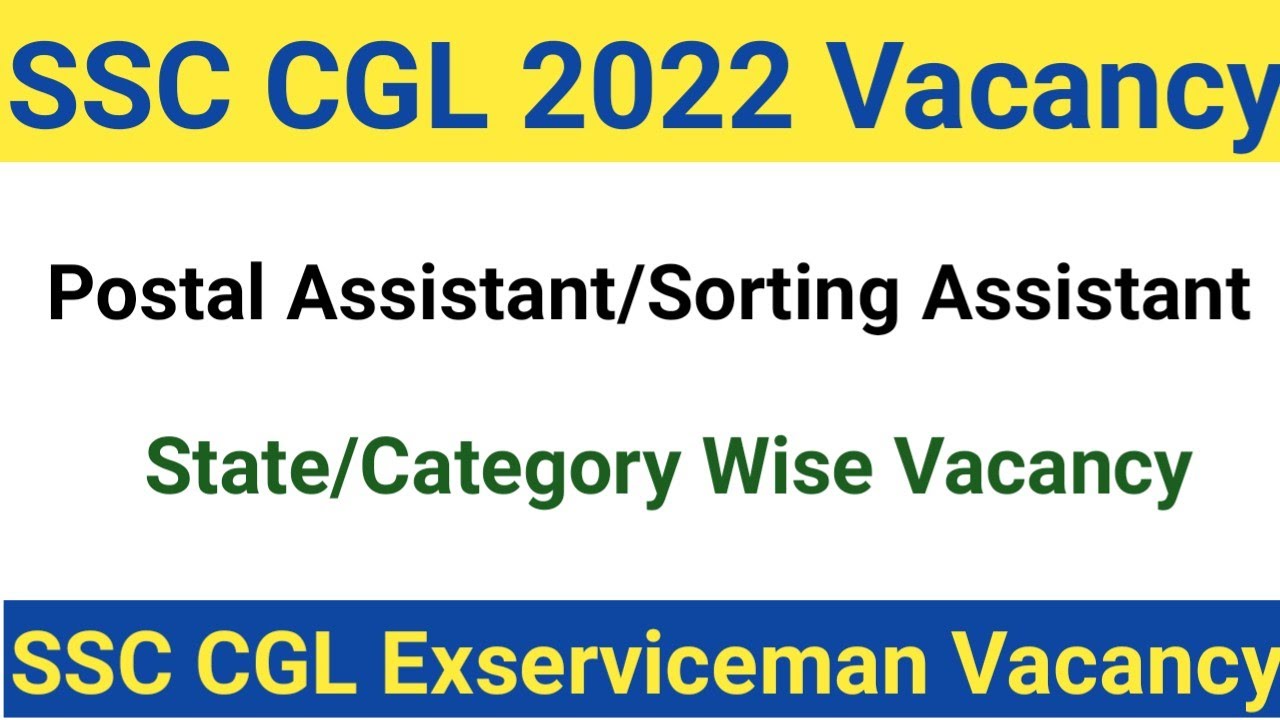 SSC CGL 2022 Vacancy

Postal Assistant/Sorting Assistant

State/Category Wise Vacancy

SSC CGL Exserviceman Vacancy